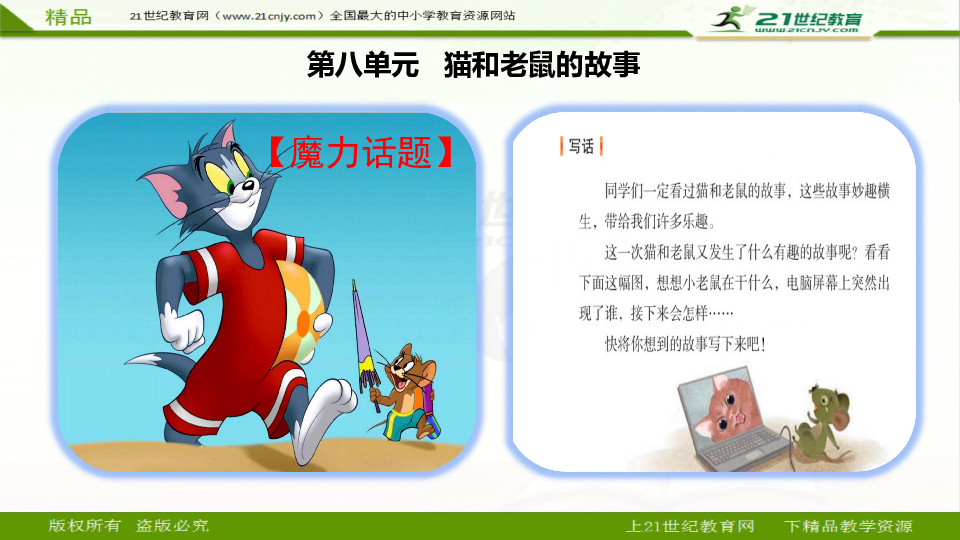 精品 21世纪教育网（www.21cnjy.com）全国最大的中小学教育资源网站

21世纪教育
www.21cnjy.com

第八单元　猫和老鼠的故事

【魔力话题】

写话

同学们一定看过猫和老鼠的故事，这些故事妙趣横生，带给我们许多乐趣。

这一次猫和老鼠又发生了什么有趣的故事呢？看看下面这幅图，想想小老鼠在干什么，电脑屏幕上突然出现了谁，接下来会怎样……

快将你想到的故事写下来吧！

版权所有 盗版必究

上21世纪教育网　下精品教学资源